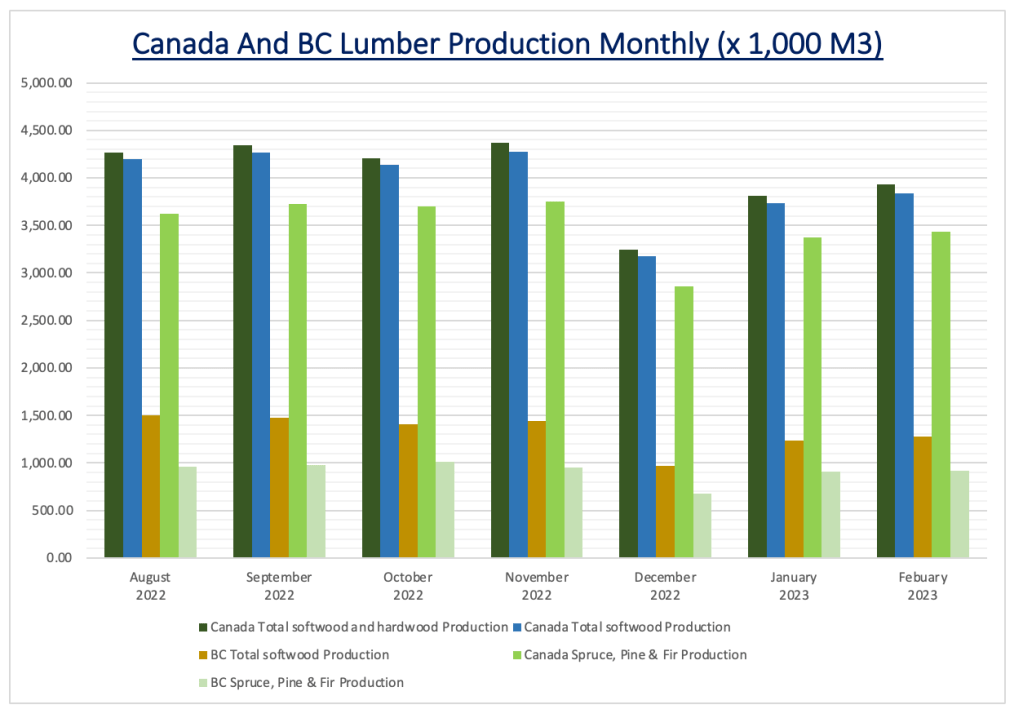 Canada And BC Lumber Production Monthly (x 1,000 M3)

5,000.00
4,500.00
4,000.00
3,500.00
3,000.00
2,500.00
2,000.00
1,500.00
1,000.00
500.00
0.00

August 2022
September 2022
October 2022
November 2022
December 2022
January 2023
Febuary 2023

Canada Total softwood and hardwood Production
Canada Total softwood Production
BC Total softwood Production
Canada Spruce, Pine & Fir Production
BC Spruce, Pine & Fir Production